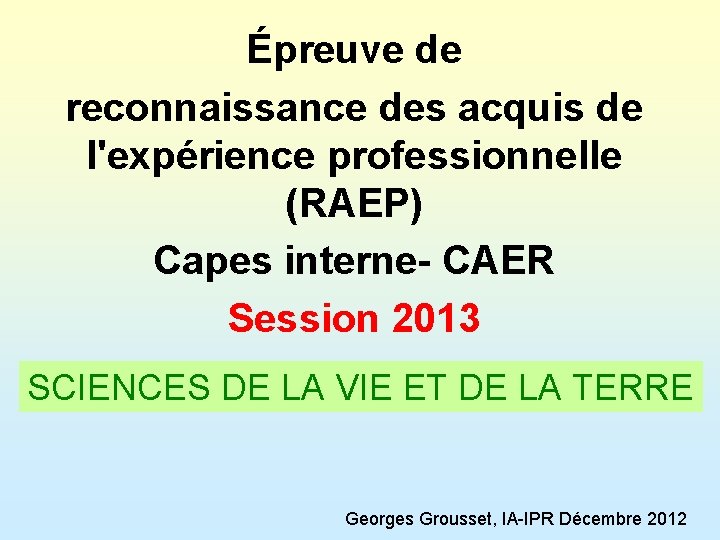 Épreuve de
reconnaissance des acquis de l'expérience professionnelle (RAEP)
Capes interne- CAER
Session 2013

SCIENCES DE LA VIE ET DE LA TERRE

Georges Grousset, IA-IPR Décembre 2012